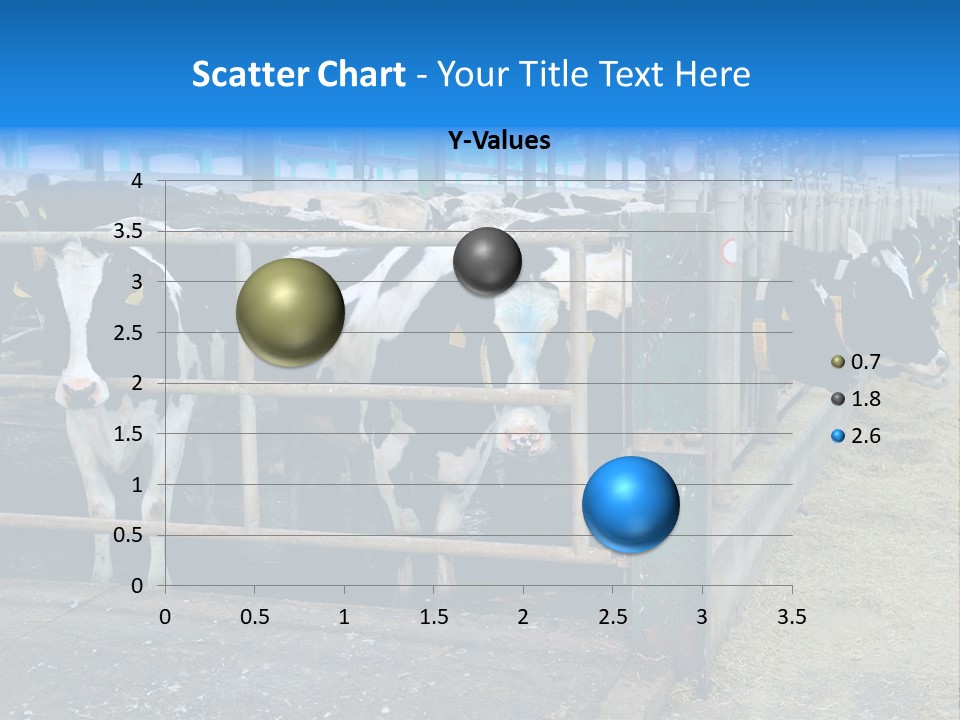 Scatter Chart - Your Title Text Here

Y-Values

4
3.5
3
2.5
2
1.5
1
0.5
0

0 0.5 1 1.5 2 2.5 3 3.5

0.7
1.8
2.6